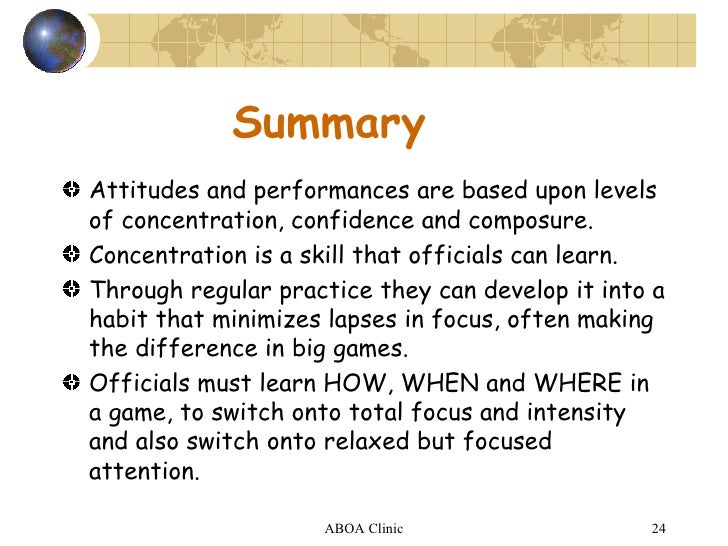 Summary

Attitudes and performances are based upon levels of concentration, confidence and composure.

Concentration is a skill that officials can learn.

Through regular practice they can develop it into a habit that minimizes lapses in focus, often making the difference in big games.

Officials must learn HOW, WHEN and WHERE in a game, to switch onto total focus and intensity and also switch onto relaxed but focused attention.

ABOA Clinic

24